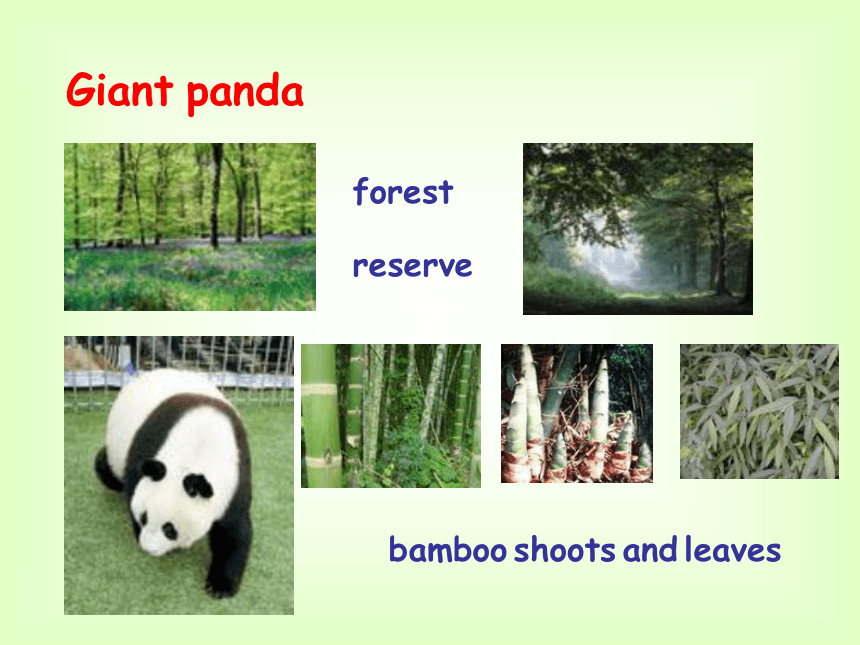 Giant panda

forest

reserve

bamboo shoots and leaves